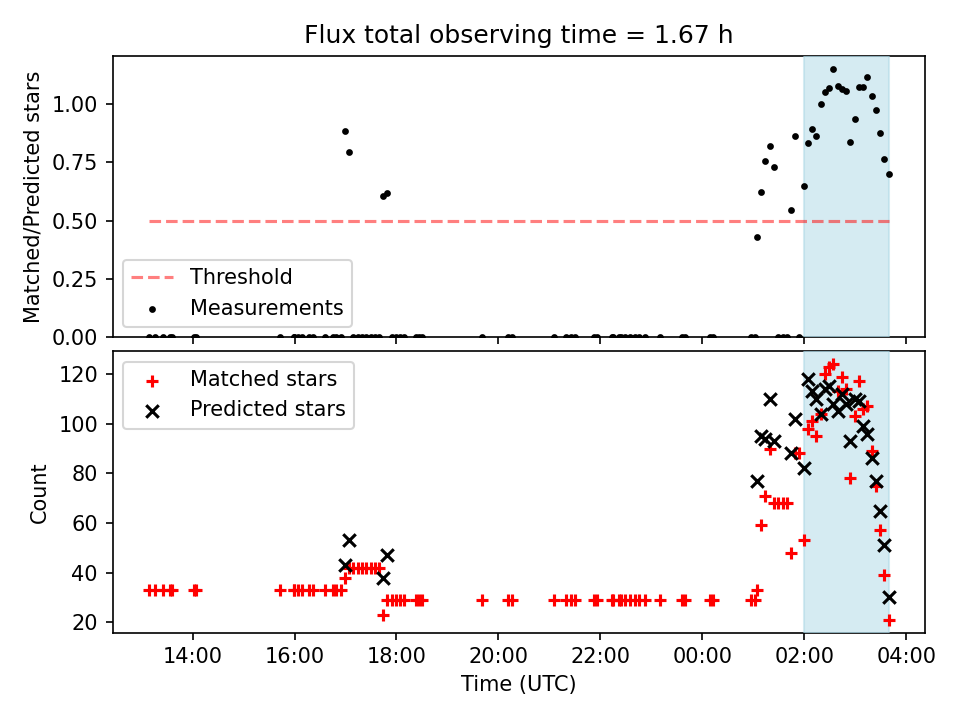 Flux total observing time = 1.67 h

Matched/Predicted stars

1.00
0.75
0.50
0.25
0.00

Threshold
Measurements

Count

120
100
80
60
40
20

Matched stars
Predicted stars

14:00
16:00
18:00
20:00
22:00
00:00
02:00
04:00

Time (UTC)